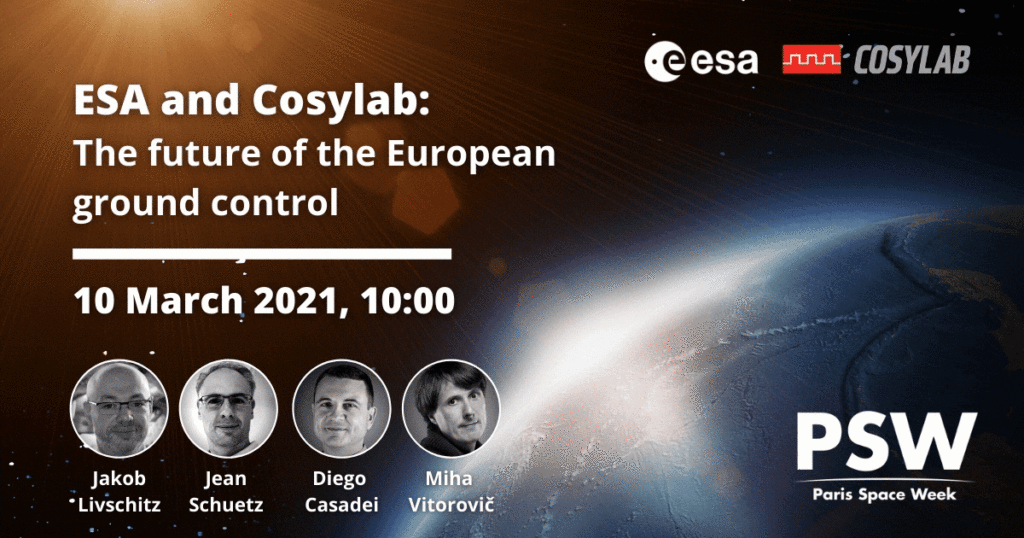 esa COSYLAB

ESA and Cosylab:
The future of the European ground control

10 March 2021, 10:00

Jakob Livschitz

Jean Schuetz

Diego Casadei

Miha Vitorovič

PSW
Paris Space Week